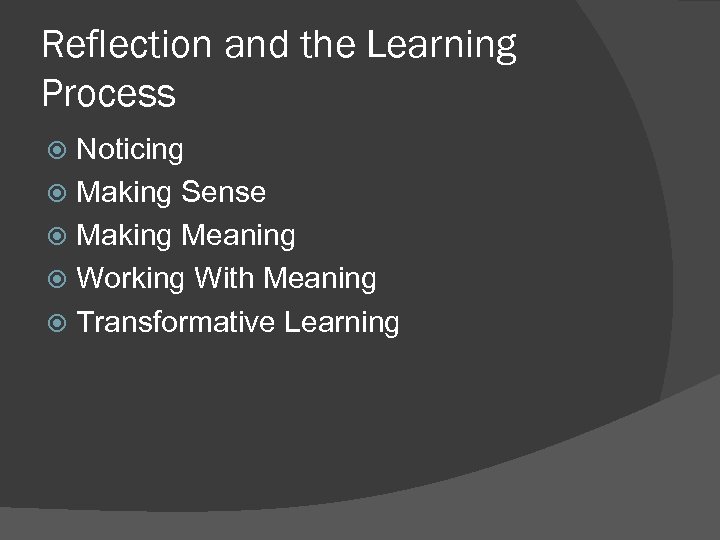 Reflection and the Learning Process

Noticing
Making Sense
Making Meaning
Working With Meaning
Transformative Learning